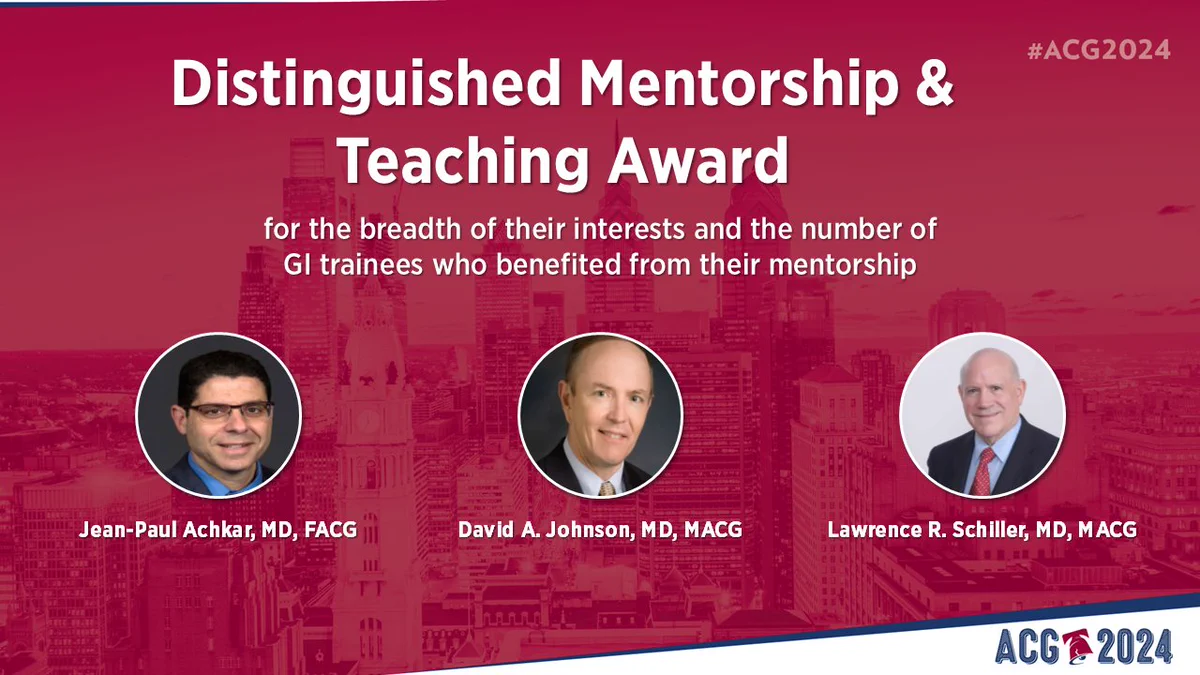 #ACG2024

Distinguished Mentorship & Teaching Award

for the breadth of their interests and the number of GI trainees who benefited from their mentorship

Jean-Paul Achkar, MD, FACG

David A. Johnson, MD, MACG

Lawrence R. Schiller, MD, MACG

ACG 2024